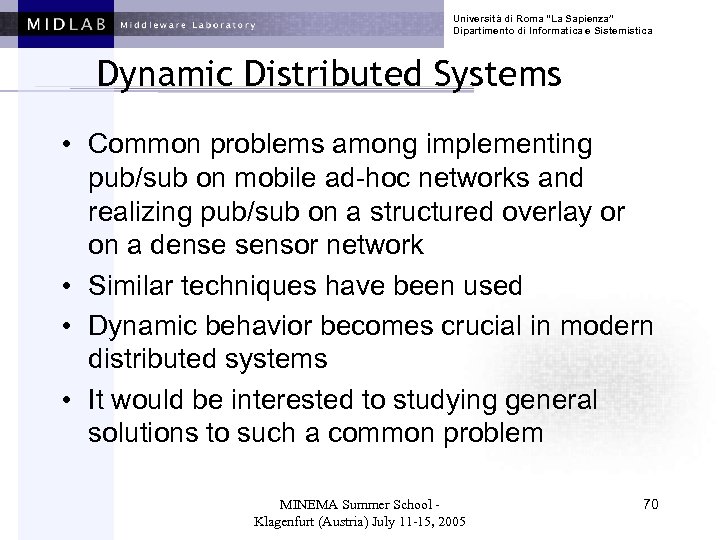 MIDLAB Middleware Laboratory

Università di Roma "La Sapienza"
Dipartimento di Informatica e Sistemistica

Dynamic Distributed Systems

• Common problems among implementing pub/sub on mobile ad-hoc networks and realizing pub/sub on a structured overlay or on a dense sensor network
• Similar techniques have been used
• Dynamic behavior becomes crucial in modern distributed systems
• It would be interested to studying general solutions to such a common problem

MINEMA Summer School - Klagenfurt (Austria) July 11-15, 2005

70